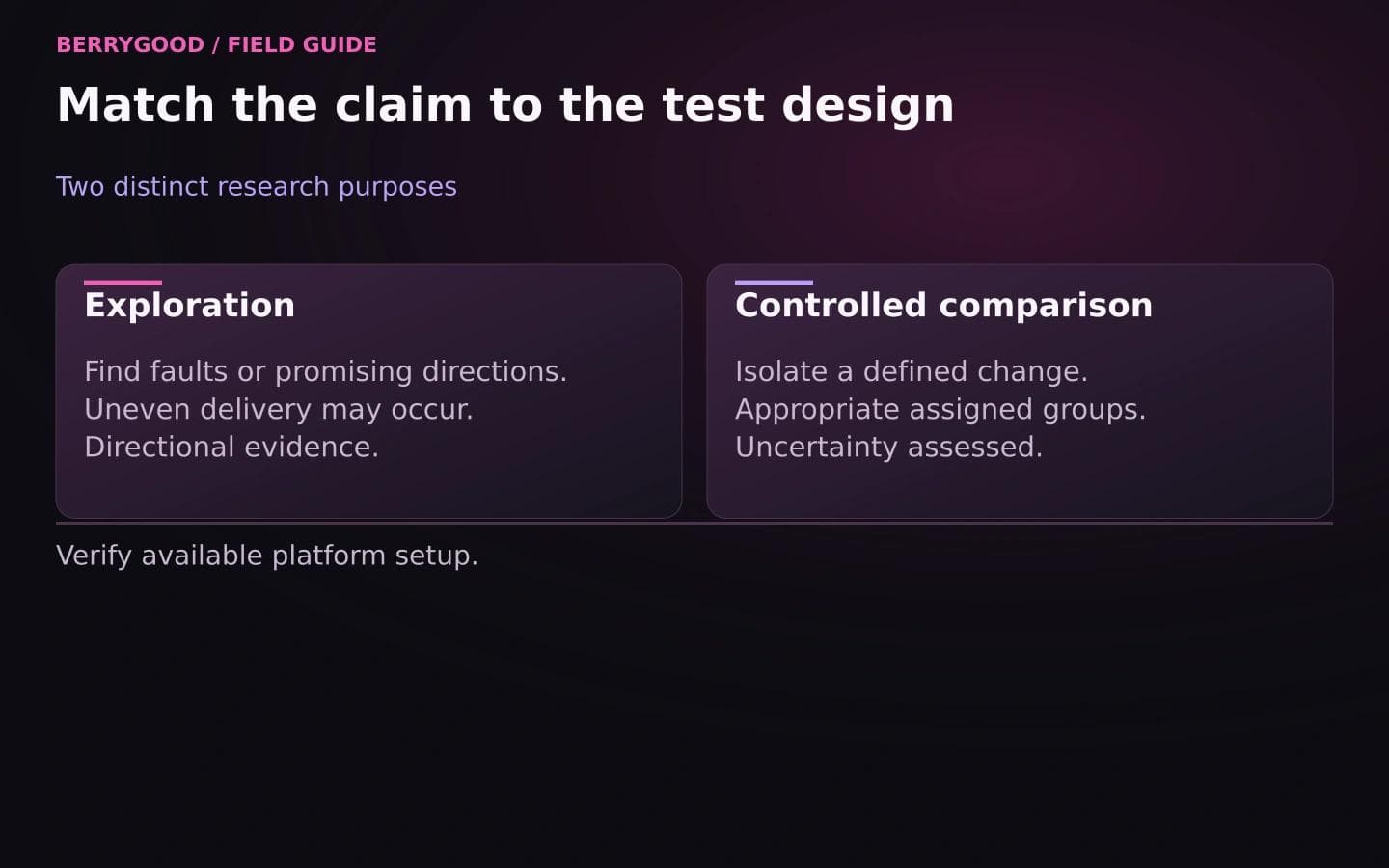 BERRYGOOD / FIELD GUIDE

Match the claim to the test design

Two distinct research purposes

Exploration

Find faults or promising directions.
Uneven delivery may occur.
Directional evidence.

Controlled comparison

Isolate a defined change.
Appropriate assigned groups.
Uncertainty assessed.

Verify available platform setup.